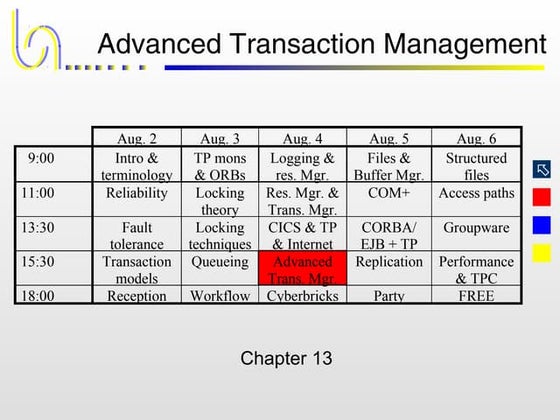 Advanced Transaction Management

|  | Aug. 2 | Aug. 3 | Aug. 4 | Aug. 5 | Aug. 6 |
|---|---|---|---|---|---|
| 9:00 | Intro & terminology | TP mons & ORBs | Logging & res. Mgr. | Files & Buffer Mgr. | Structured files |
| 11:00 | Reliability | Locking theory | Res. Mgr. & Trans. Mgr. | COM+ | Access paths |
| 13:30 | Fault tolerance | Locking techniques | CICS & TP & Internet | CORBA/ EJB + TP | Groupware |
| 15:30 | Transaction models | Queueing | Advanced Trans. Mgr. | Replication | Performance & TPC |
| 18:00 | Reception | Workflow | Cyberbricks | Party | FREE |

Chapter 13